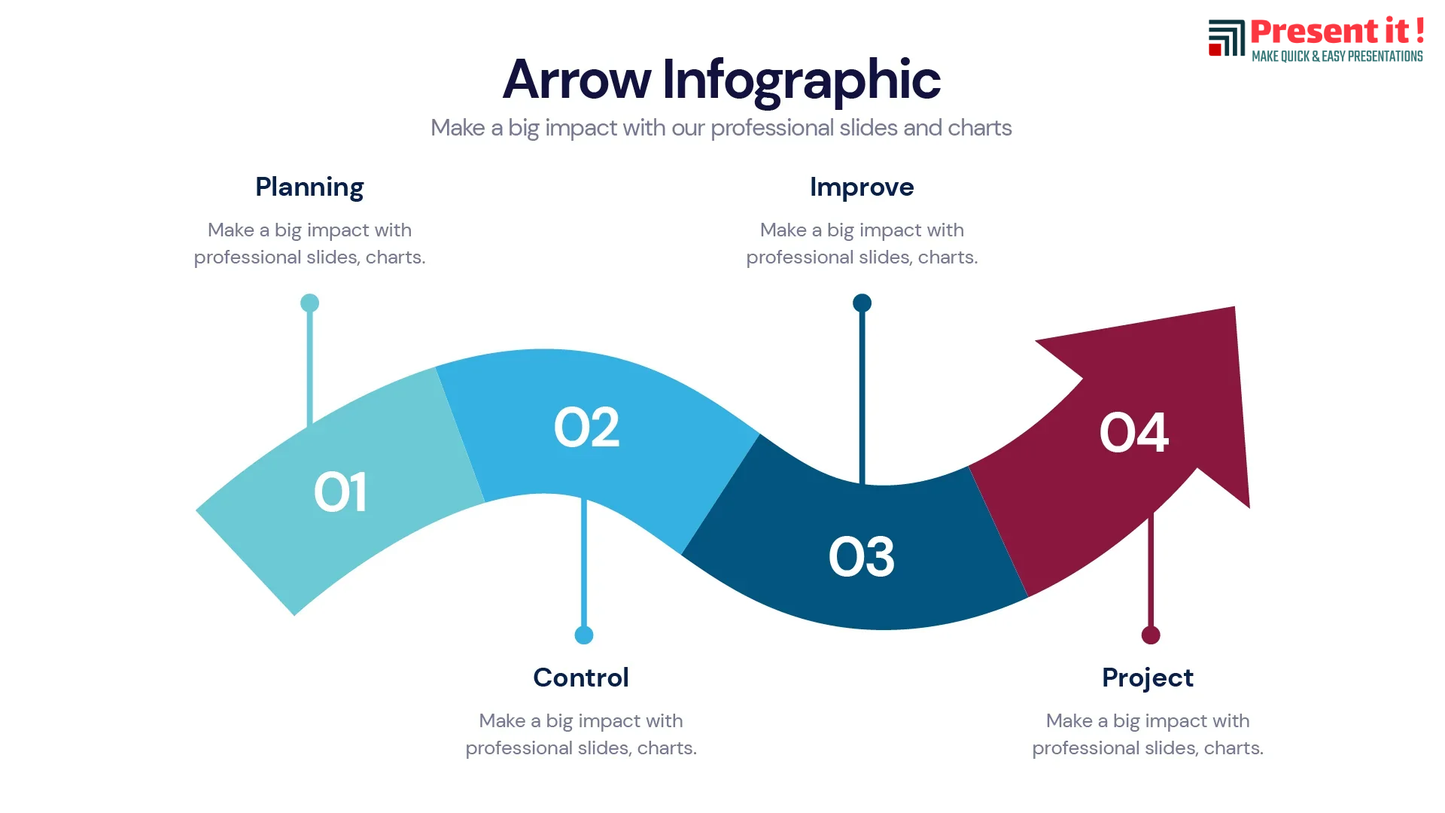 Present it !
MAKE QUICK & EASY PRESENTATIONS

Arrow Infographic
Make a big impact with our professional slides and charts

Planning
Make a big impact with professional slides, charts.

Improve
Make a big impact with professional slides, charts.

01
02
03
04

Control
Make a big impact with professional slides, charts.

Project
Make a big impact with professional slides, charts.